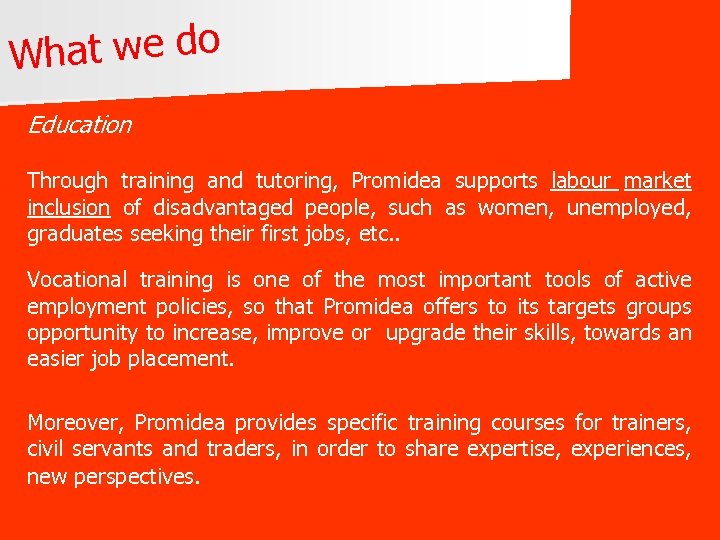 What we do

Education

Through training and tutoring, Promidea supports labour market inclusion of disadvantaged people, such as women, unemployed, graduates seeking their first jobs, etc..

Vocational training is one of the most important tools of active employment policies, so that Promidea offers to its targets groups opportunity to increase, improve or upgrade their skills, towards an easier job placement.

Moreover, Promidea provides specific training courses for trainers, civil servants and traders, in order to share expertise, experiences, new perspectives.